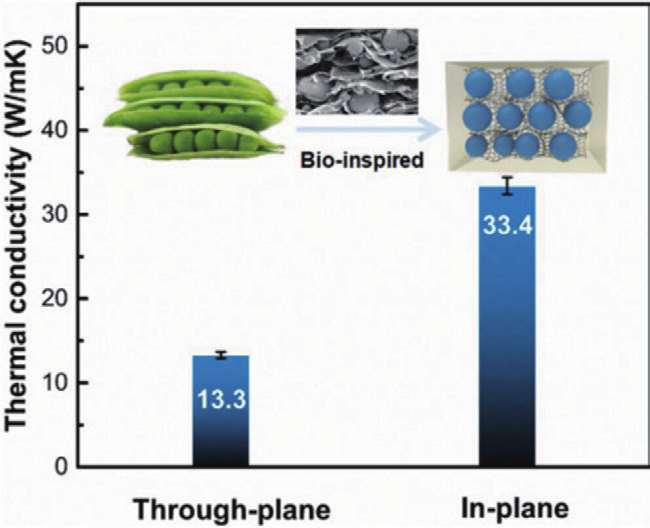 Thermal conductivity (W/mK)

50
40
30
20
10
0

Bio-inspired

33.4

13.3

Through-plane

In-plane